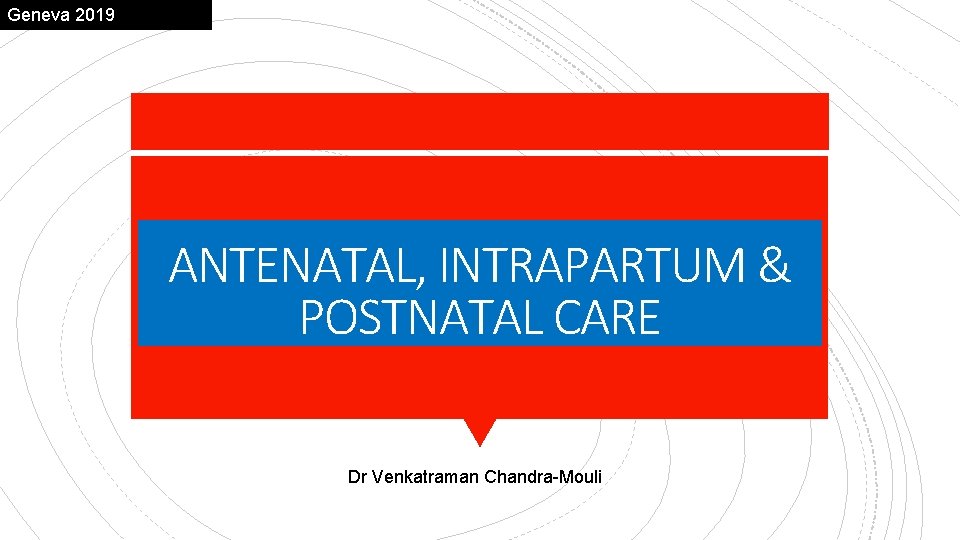 Geneva 2019

ANTENATAL, INTRAPARTUM & POSTNATAL CARE

Dr Venkatraman Chandra-Mouli